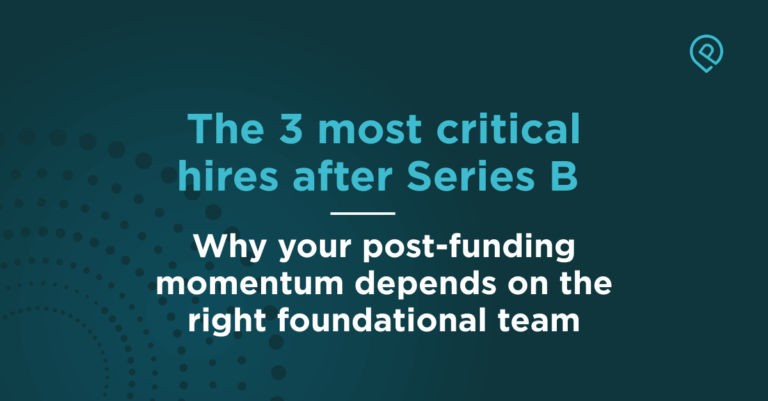 The 3 most critical hires after Series B

Why your post-funding momentum depends on the right foundational team